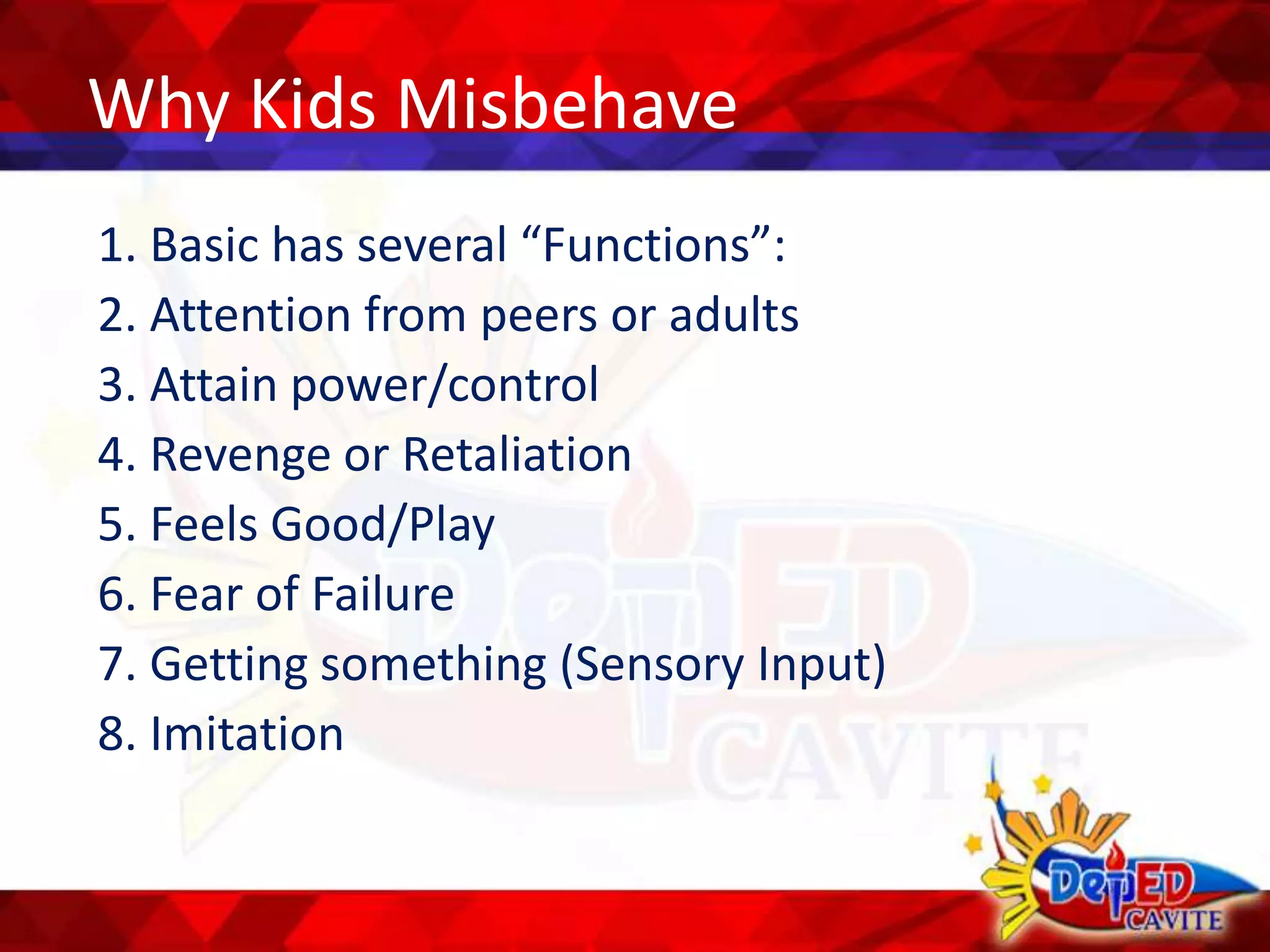 Why Kids Misbehave

1. Basic has several “Functions”:
2. Attention from peers or adults
3. Attain power/control
4. Revenge or Retaliation
5. Feels Good/Play
6. Fear of Failure
7. Getting something (Sensory Input)
8. Imitation

DepED CAVITE

DepED CAVITE